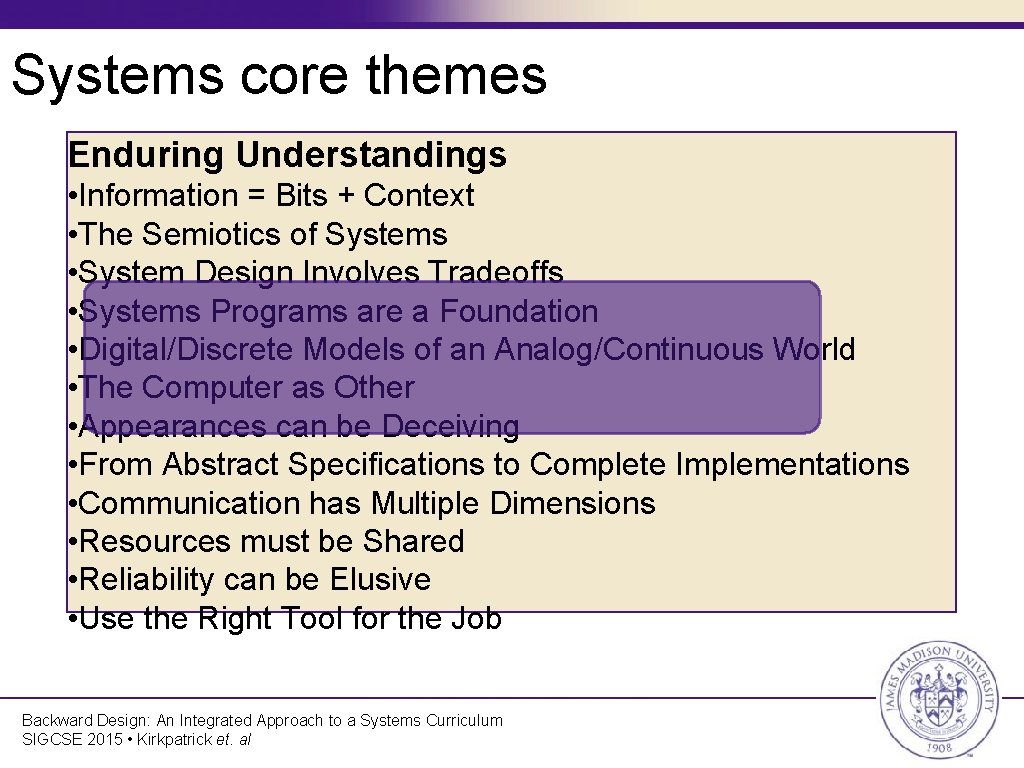 Systems core themes

Enduring Understandings

• Information = Bits + Context
• The Semiotics of Systems
• System Design Involves Tradeoffs
• Systems Programs are a Foundation
• Digital/Discrete Models of an Analog/Continuous World
• The Computer as Other
• Appearances can be Deceiving
• From Abstract Specifications to Complete Implementations
• Communication has Multiple Dimensions
• Resources must be Shared
• Reliability can be Elusive
• Use the Right Tool for the Job

Backward Design: An Integrated Approach to a Systems Curriculum
SIGCSE 2015 • Kirkpatrick et. al

JAMES MADISON UNIVERSITY
1908